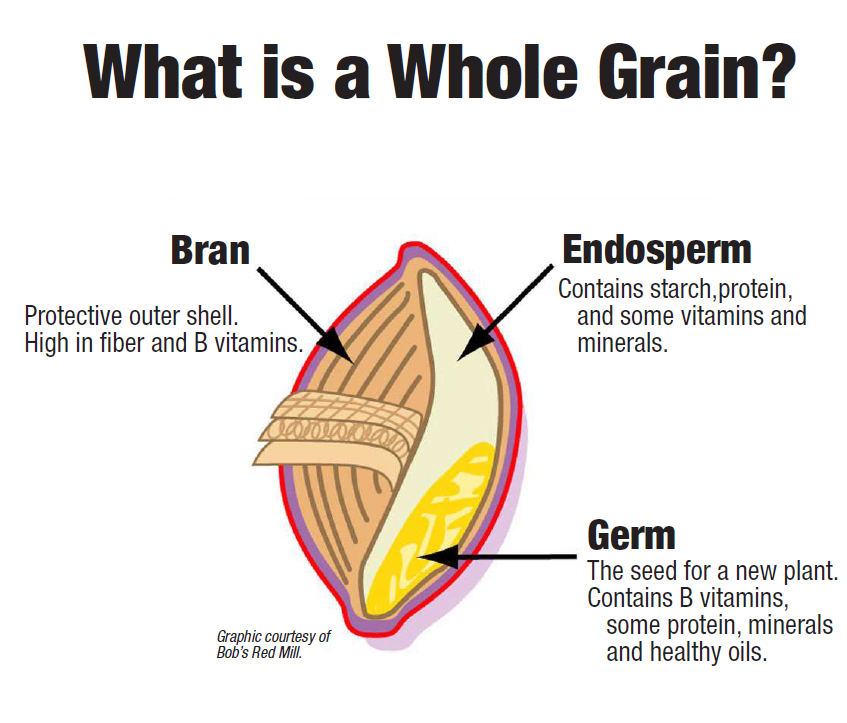 What is a Whole Grain?

Bran

Protective outer shell.
High in fiber and B vitamins.

Endosperm

Contains starch,protein, and some vitamins and minerals.

Germ

The seed for a new plant.
Contains B vitamins, some protein, minerals and healthy oils.

Graphic courtesy of Bob's Red Mill.